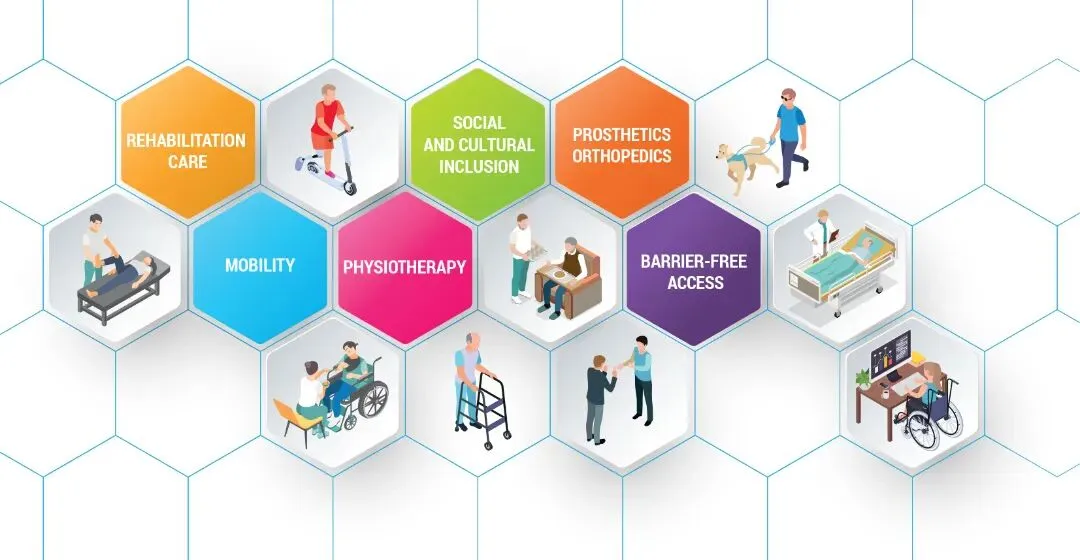 REHABILITATION CARE

SOCIAL AND CULTURAL INCLUSION

PROSTHETICS ORTHOPEDICS

MOBILITY

PHYSIOTHERAPY

BARRIER-FREE ACCESS